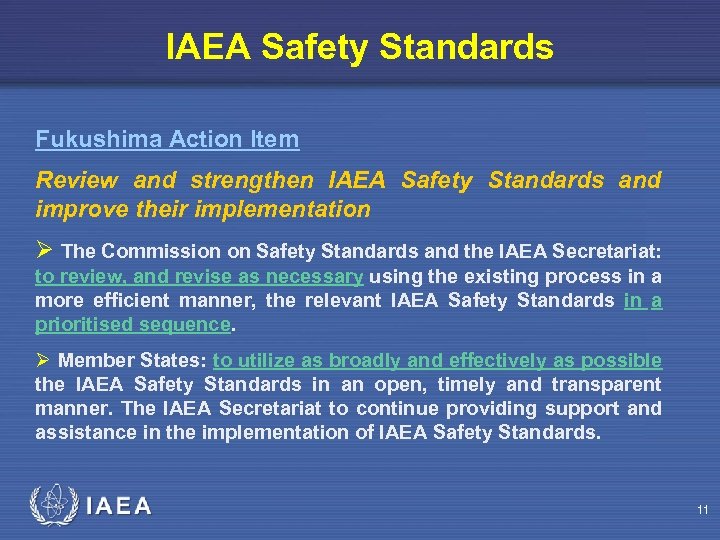 IAEA Safety Standards

Fukushima Action Item

Review and strengthen IAEA Safety Standards and improve their implementation

➢ The Commission on Safety Standards and the IAEA Secretariat: to review, and revise as necessary using the existing process in a more efficient manner, the relevant IAEA Safety Standards in a prioritised sequence.

➢ Member States: to utilize as broadly and effectively as possible the IAEA Safety Standards in an open, timely and transparent manner. The IAEA Secretariat to continue providing support and assistance in the implementation of IAEA Safety Standards.

IAEA

11